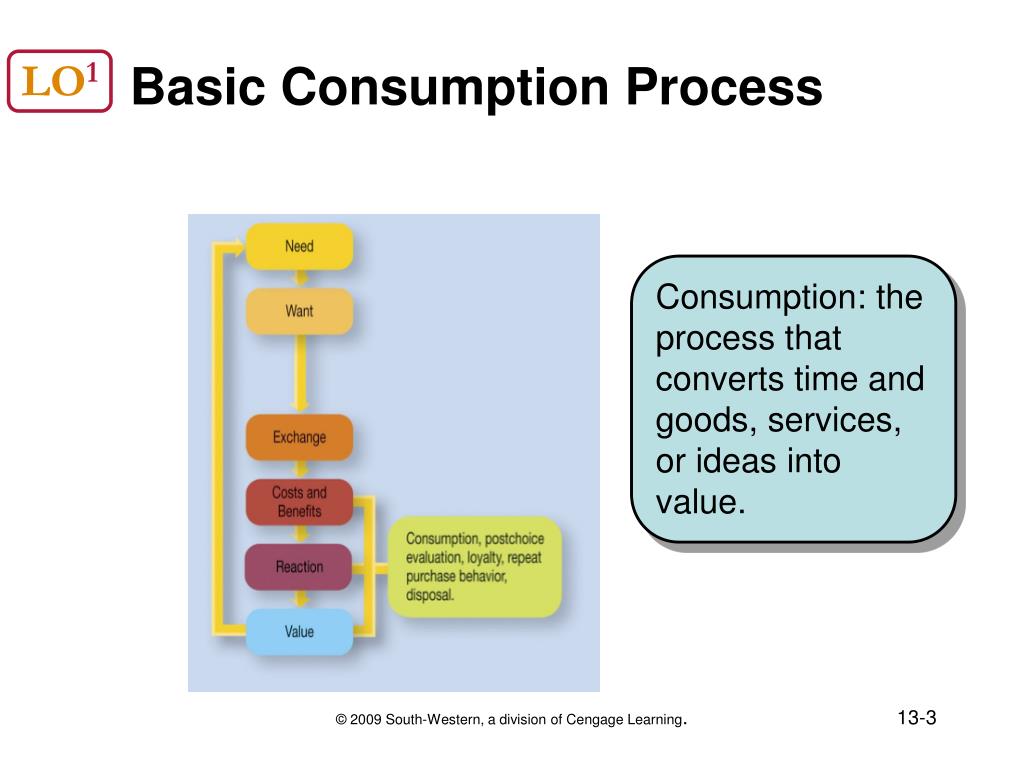 LO$^1$ Basic Consumption Process

Need

Want

Exchange

Costs and Benefits

Reaction

Value

Consumption, postchoice evaluation, loyalty, repeat purchase behavior, disposal.

Consumption: the process that converts time and goods, services, or ideas into value.

© 2009 South-Western, a division of Cengage Learning.

13-3